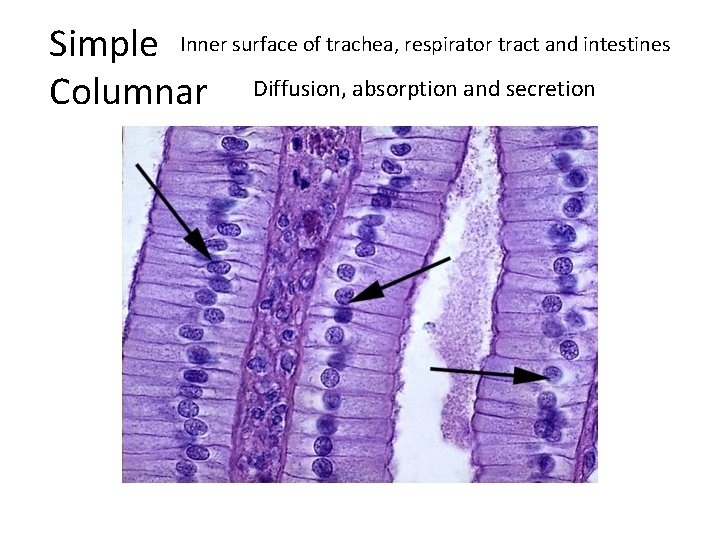 Simple Columnar

Inner surface of trachea, respirator tract and intestines

Diffusion, absorption and secretion